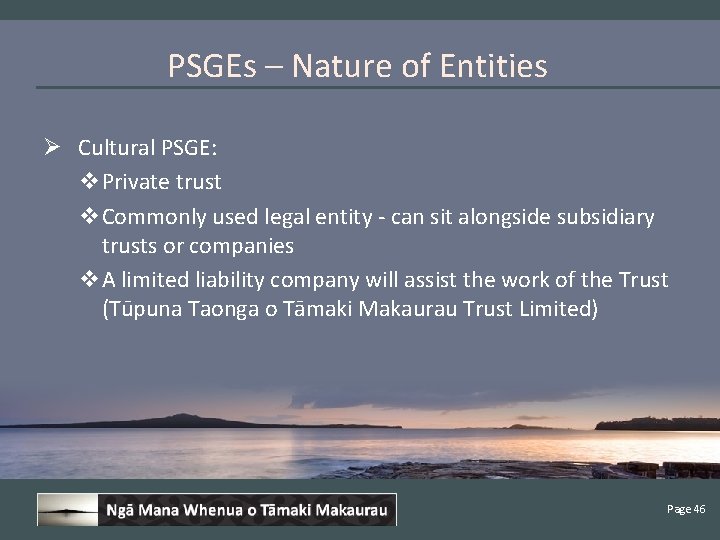 PSGEs – Nature of Entities

➢ Cultural PSGE:

❖ Private trust

❖ Commonly used legal entity - can sit alongside subsidiary trusts or companies

❖ A limited liability company will assist the work of the Trust (Tūpuna Taonga o Tāmaki Makaurau Trust Limited)

Ngā Mana Whenua o Tāmaki Makaurau

Page 46